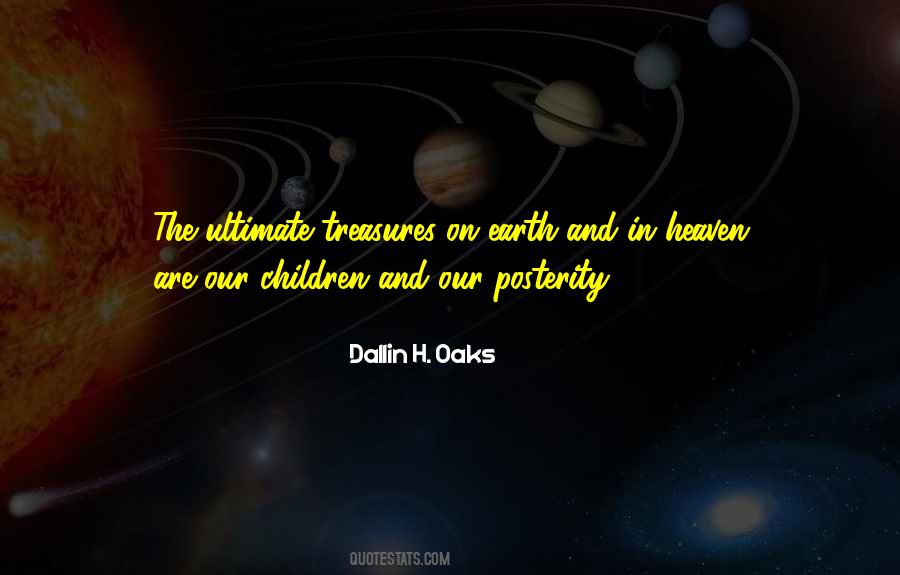 The ultimate treasures on earth and in heaven are our children and our posterity

Dallin H. Oaks

QUOTESTATS.COM